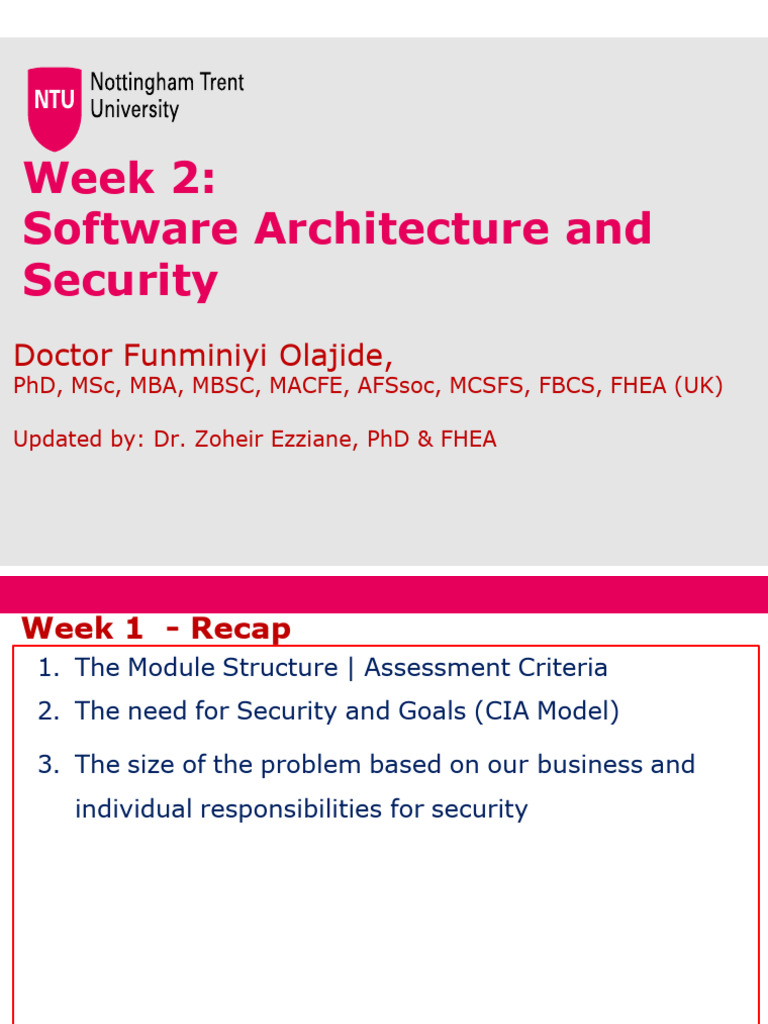 NTU Nottingham Trent University

Week 2:
Software Architecture and Security

Doctor Funminiyi Olajide,
PhD, MSc, MBA, MBSC, MACFE, AFSsoc, MCSFS, FBCS, FHEA (UK)

Updated by: Dr. Zoheir Ezziane, PhD & FHEA

Week 1 - Recap

1. The Module Structure | Assessment Criteria
2. The need for Security and Goals (CIA Model)
3. The size of the problem based on our business and individual responsibilities for security